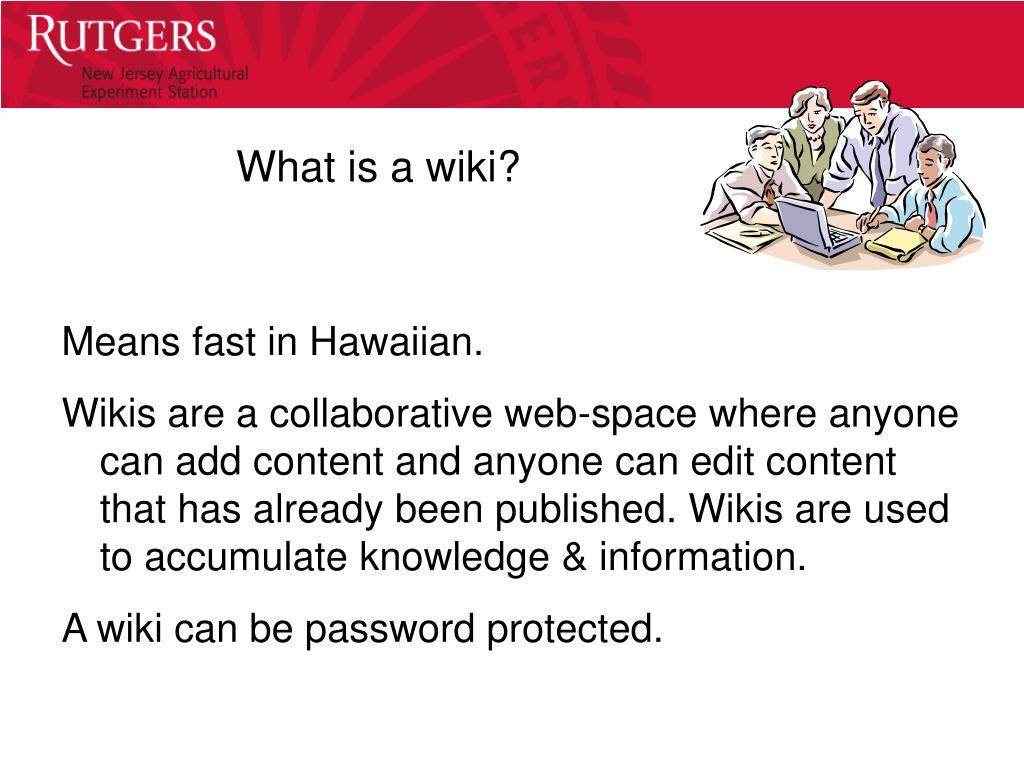 RUTGERS
New Jersey Agricultural
Experiment Station

What is a wiki?

Means fast in Hawaiian.

Wikis are a collaborative web-space where anyone can add content and anyone can edit content that has already been published. Wikis are used to accumulate knowledge & information.

A wiki can be password protected.